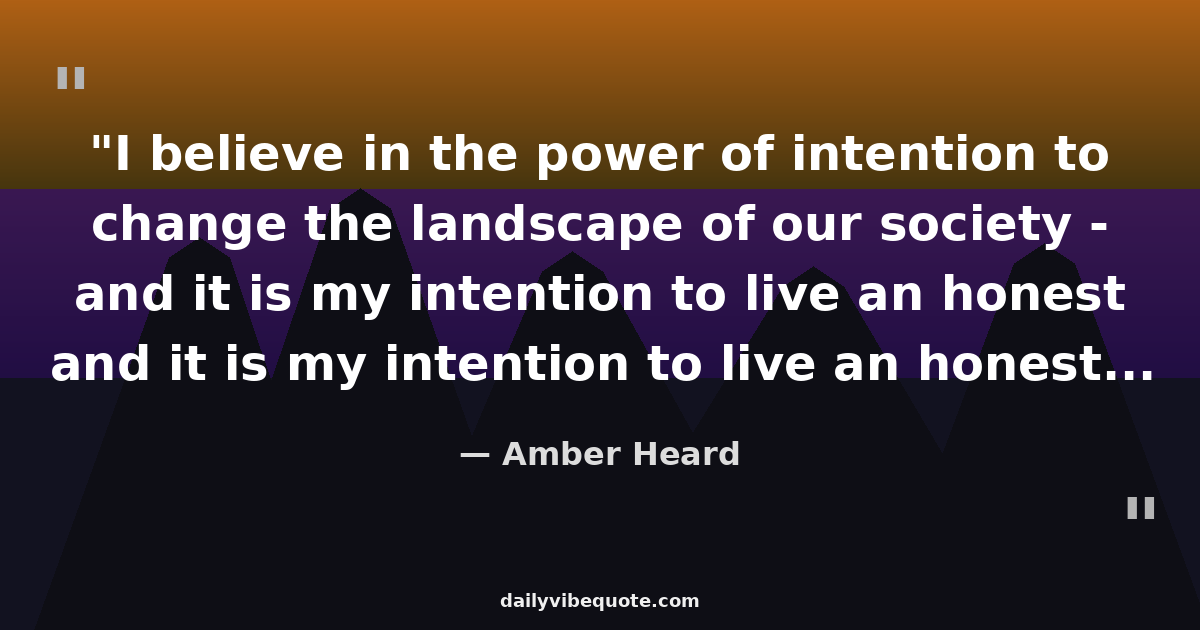 "

"I believe in the power of intention to change the landscape of our society - and it is my intention to live an honest and it is my intention to live an honest...

— Amber Heard

"

dailyvibequote.com